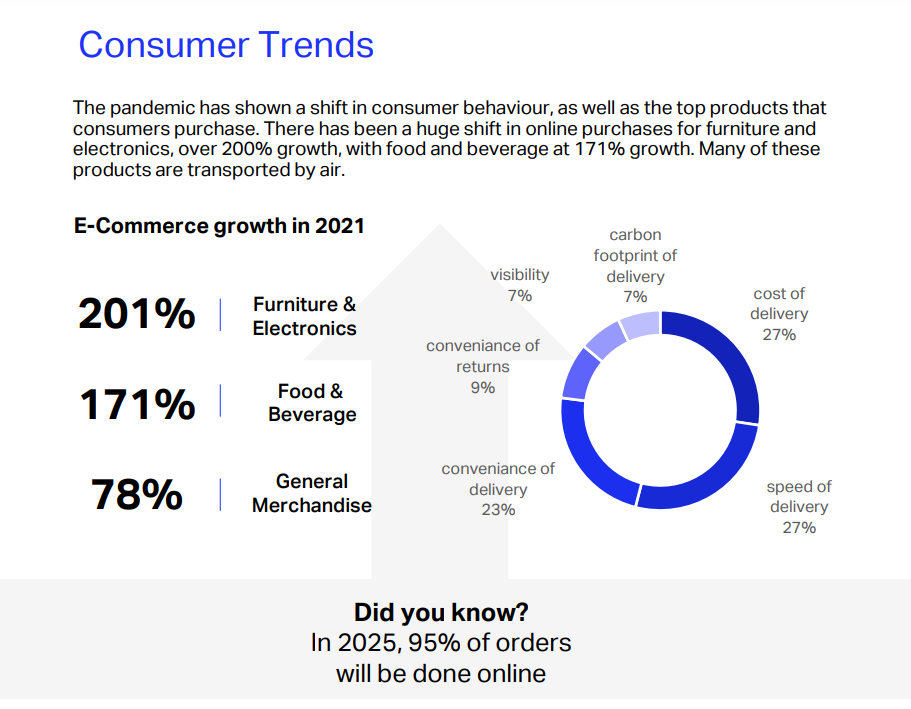 Consumer Trends

The pandemic has shown a shift in consumer behaviour, as well as the top products that consumers purchase. There has been a huge shift in online purchases for furniture and electronics, over 200% growth, with food and beverage at 171% growth. Many of these products are transported by air.

E-Commerce growth in 2021

201% Furniture & Electronics

171% Food & Beverage

78% General Merchandise

visibility 7%

carbon footprint of delivery 7%

cost of delivery 27%

conveniance of returns 9%

conveniance of delivery 23%

speed of delivery 27%

Did you know?
In 2025, 95% of orders will be done online